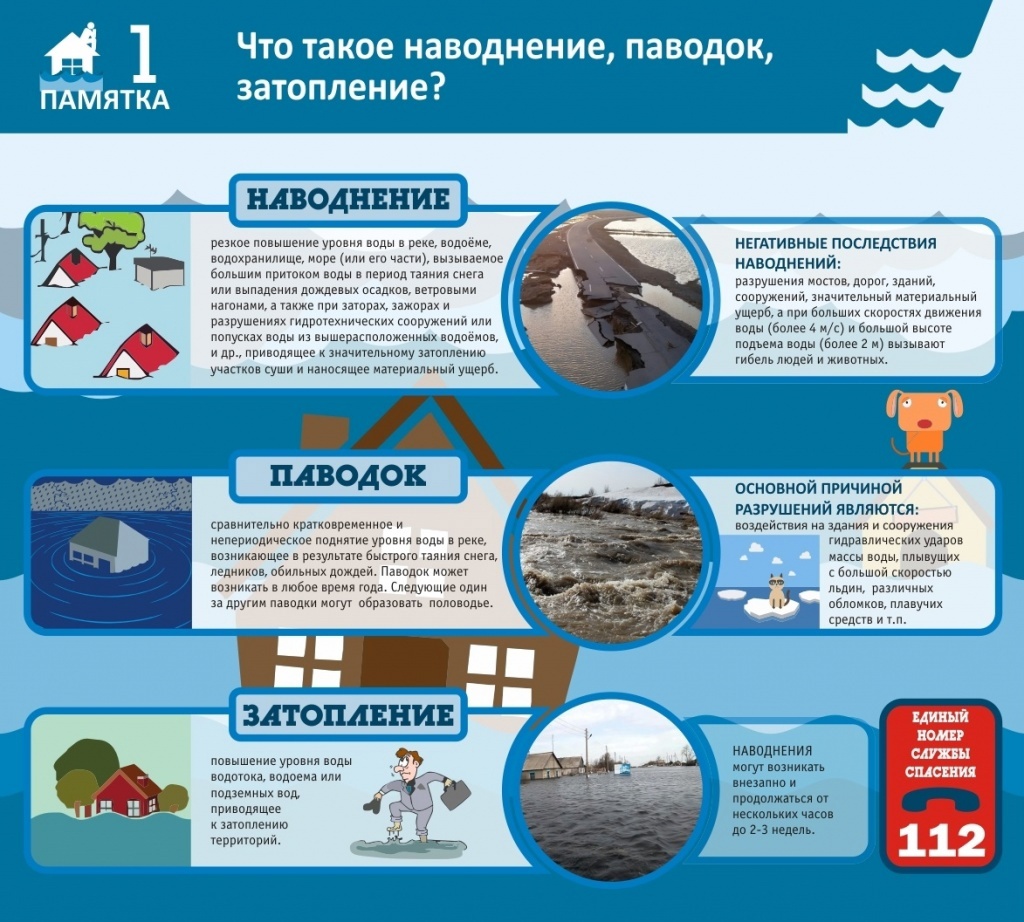 1
ПАМЯТКА

Что такое наводнение, паводок, затопление?

НАВОДНЕНИЕ

резкое повышение уровня воды в реке, водоёме, водохранилище, море (или его части), вызываемое большим притоком воды в период таяния снега или выпадения дождевых осадков, ветровыми нагонами, а также при заторах, зажорах и разрушениях гидротехнических сооружений или попусках воды из вышерасположенных водоёмов, и др., приводящее к значительному затоплению участков суши и наносящее материальный ущерб.

НЕГАТИВНЫЕ ПОСЛЕДСТВИЯ НАВОДНЕНИЙ:
разрушения мостов, дорог, зданий, сооружений, значительный материальный ущерб, а при больших скоростях движения воды (более 4 м/с) и большой высоте подъема воды (более 2 м) вызывают гибель людей и животных.

ПАВОДОК

сравнительно кратковременное и непериодическое поднятие уровня воды в реке, возникающее в результате быстрого таяния снега, ледников, обильных дождей. Паводок может возникать в любое время года. Следующие один за другим паводки могут образовать половодье.

ОСНОВНОЙ ПРИЧИНОЙ РАЗРУШЕНИЙ ЯВЛЯЮТСЯ:
воздействия на здания и сооружения гидравлических ударов массы воды, плывущих с большой скоростью льдин, различных обломков, плавучих средств и т.п.

ЗАТОПЛЕНИЕ

повышение уровня воды водотока, водоема или подземных вод, приводящее к затоплению территорий.

НАВОДНЕНИЯ могут возникать внезапно и продолжаться от нескольких часов до 2-3 недель.

ЕДИНЫЙ НОМЕР СЛУЖБЫ СПАСЕНИЯ
112